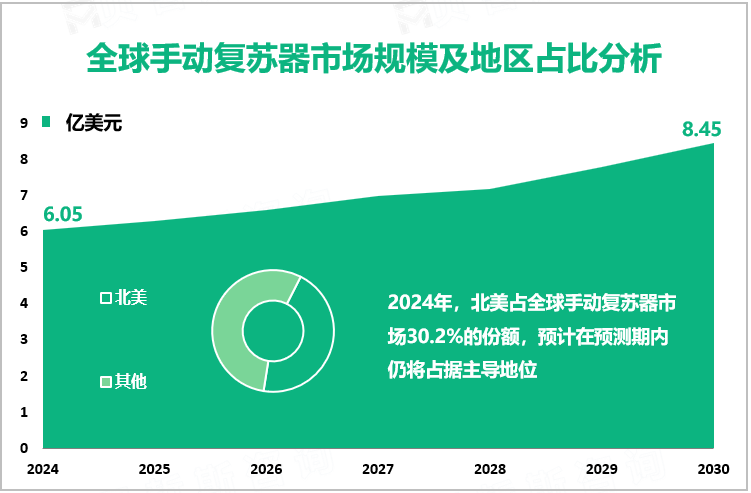 全球手动复苏器市场规模及地区占比分析

亿美元

9
8
7
6
5
4
3
2
1
0

6.05

8.45

北美

其他

2024年，北美占全球手动复苏器市场30.2%的份额，预计在预测期内仍将占据主导地位

2024
2025
2026
2027
2028
2029
2030